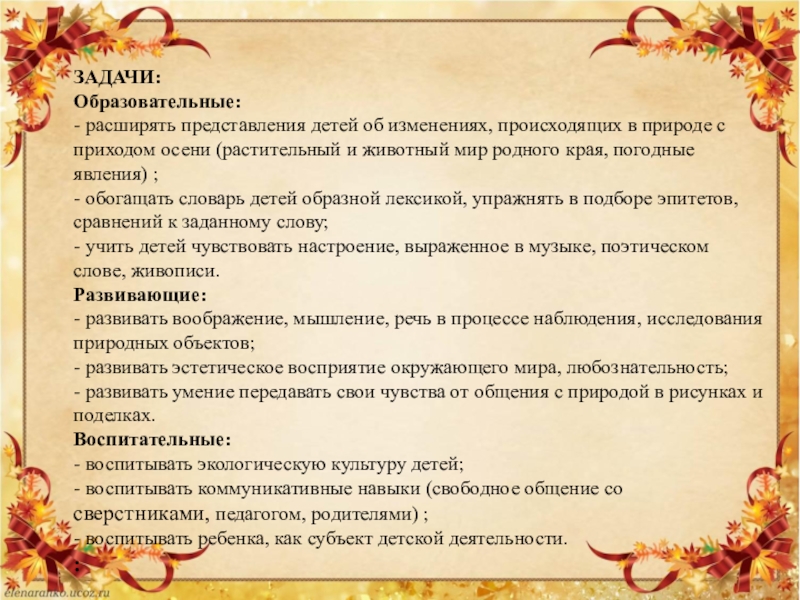 ЗАДАЧИ:
Образовательные:
- расширять представления детей об изменениях, происходящих в природе с приходом осени (растительный и животный мир родного края, погодные явления) ;
- обогащать словарь детей образной лексикой, упражнять в подборе эпитетов, сравнений к заданному слову;
- учить детей чувствовать настроение, выраженное в музыке, поэтическом слове, живописи.
Развивающие:
- развивать воображение, мышление, речь в процессе наблюдения, исследования природных объектов;
- развивать эстетическое восприятие окружающего мира, любознательность;
- развивать умение передавать свои чувства от общения с природой в рисунках и поделках.
Воспитательные:
- воспитывать экологическую культуру детей;
- воспитывать коммуникативные навыки (свободное общение со сверстниками, педагогом, родителями) ;
- воспитывать ребенка, как субъект детской деятельности.

elenaranko.ucoz.ru